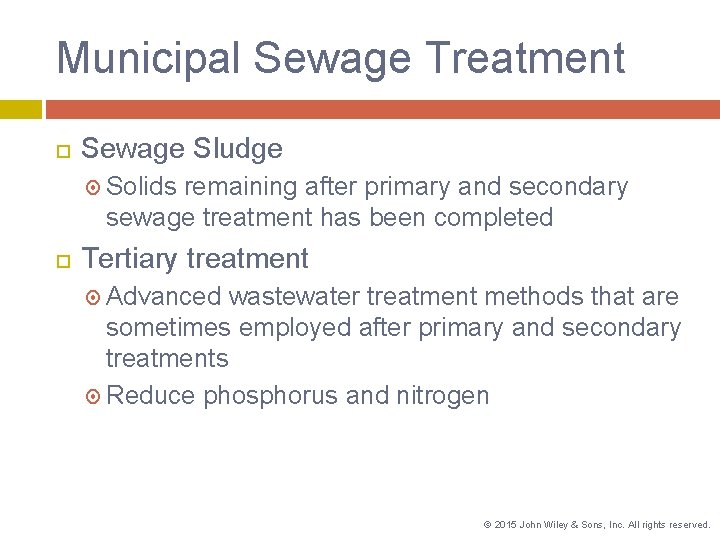 Municipal Sewage Treatment

Sewage Sludge

Solids remaining after primary and secondary sewage treatment has been completed

Tertiary treatment

Advanced wastewater treatment methods that are sometimes employed after primary and secondary treatments

Reduce phosphorus and nitrogen

© 2015 John Wiley & Sons, Inc. All rights reserved.